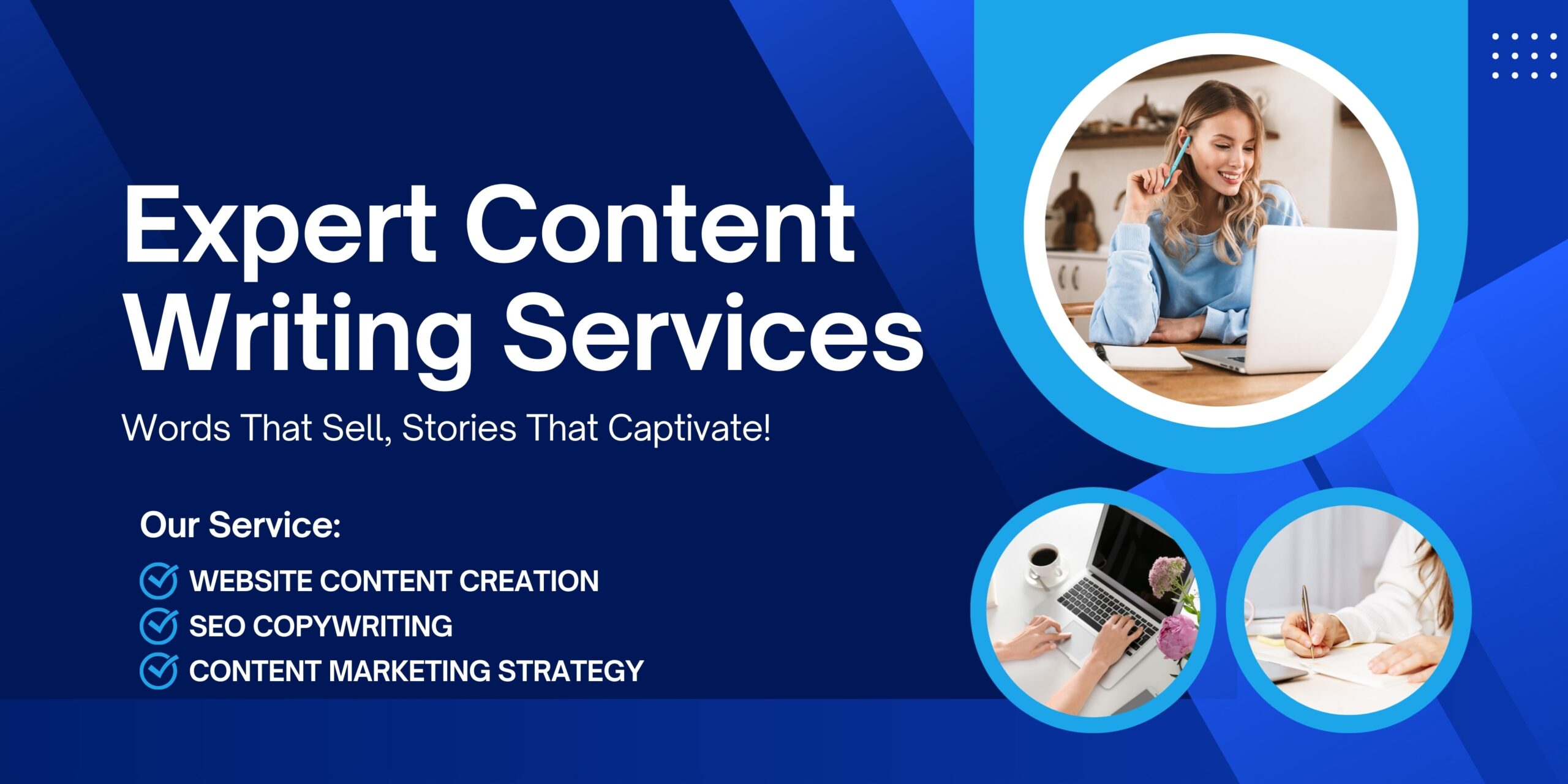 Expert Content Writing Services

Words That Sell, Stories That Captivate!

Our Service:

WEBSITE CONTENT CREATION
SEO COPYWRITING
CONTENT MARKETING STRATEGY